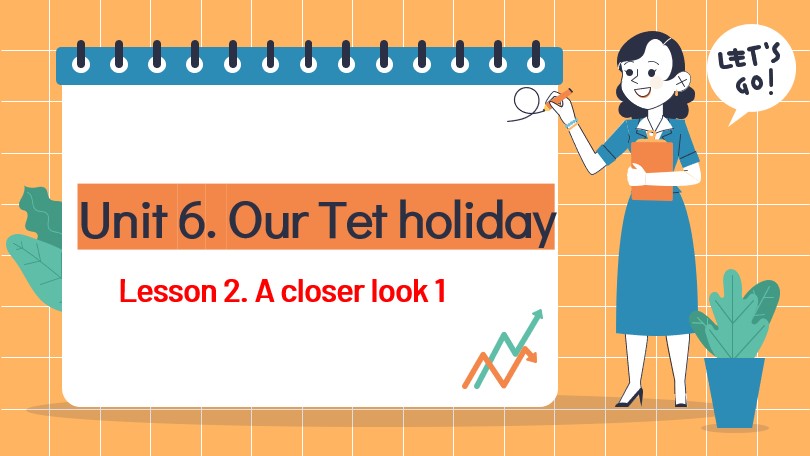 Unit 6. Our Tet holiday

Lesson 2. A closer look 1

LET'S GO!